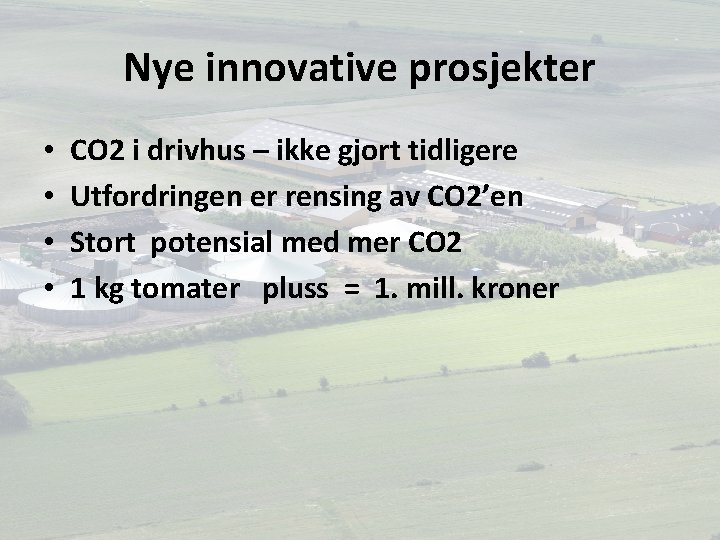 Nye innovative prosjekter

• CO2 i drivhus – ikke gjort tidligere
• Utfordringen er rensing av CO2'en
• Stort potensial med mer CO2
• 1 kg tomater pluss = 1. mill. kroner